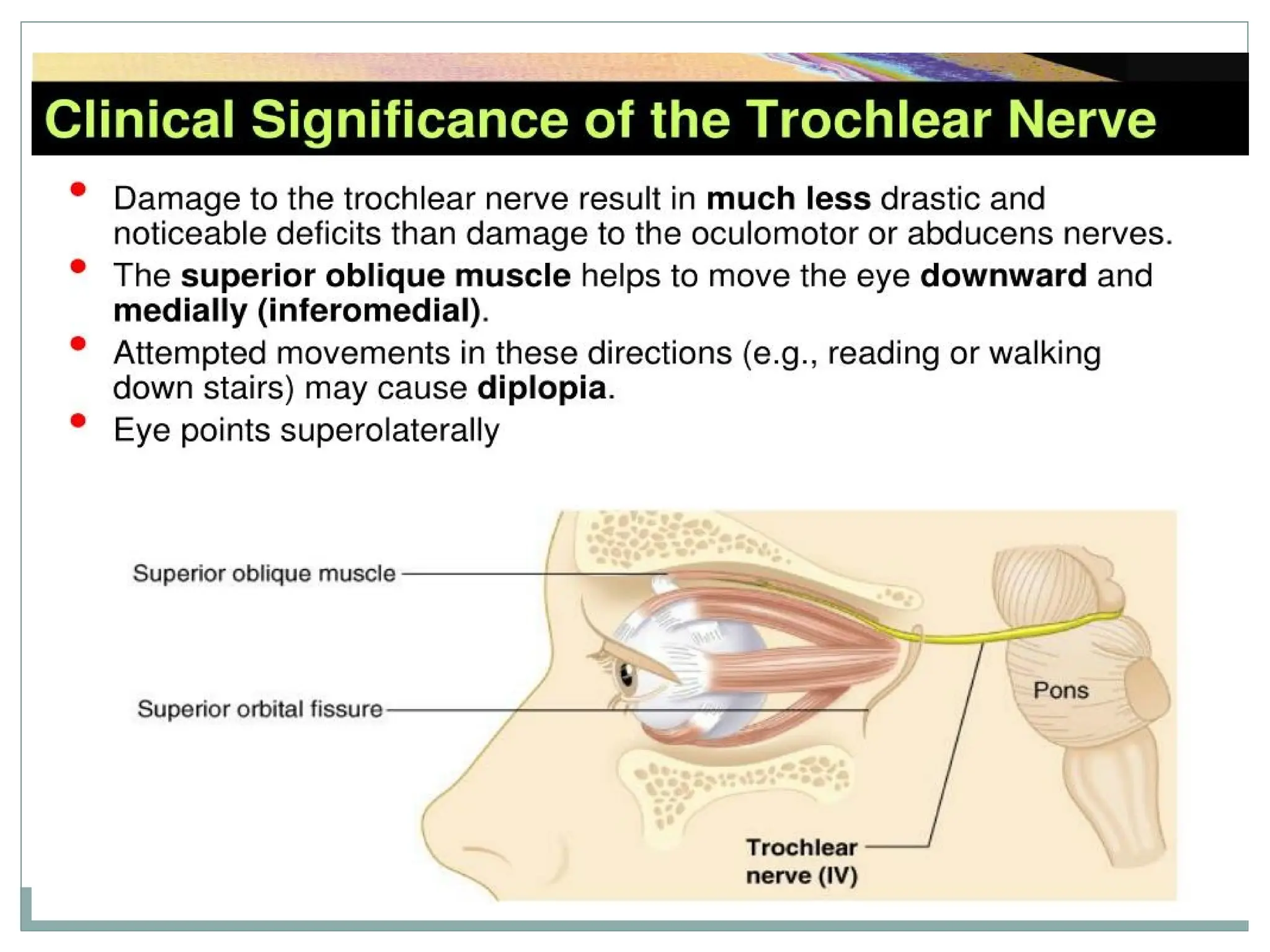 Clinical Significance of the Trochlear Nerve

- Damage to the trochlear nerve result in much less drastic and noticeable deficits than damage to the oculomotor or abducens nerves.
- The superior oblique muscle helps to move the eye downward and medially (inferomedial).
- Attempted movements in these directions (e.g., reading or walking down stairs) may cause diplopia.
- Eye points superolaterally

Superior oblique muscle

Superior orbital fissure

Pons

Trochlear nerve (IV)